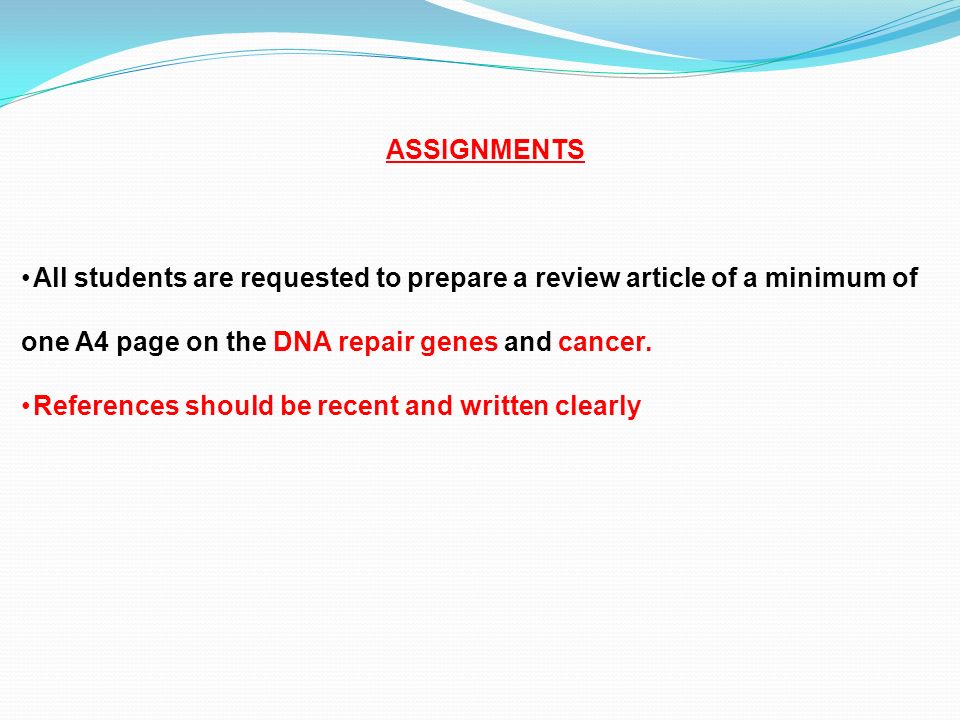 ASSIGNMENTS

•All students are requested to prepare a review article of a minimum of one A4 page on the DNA repair genes and cancer.

•References should be recent and written clearly